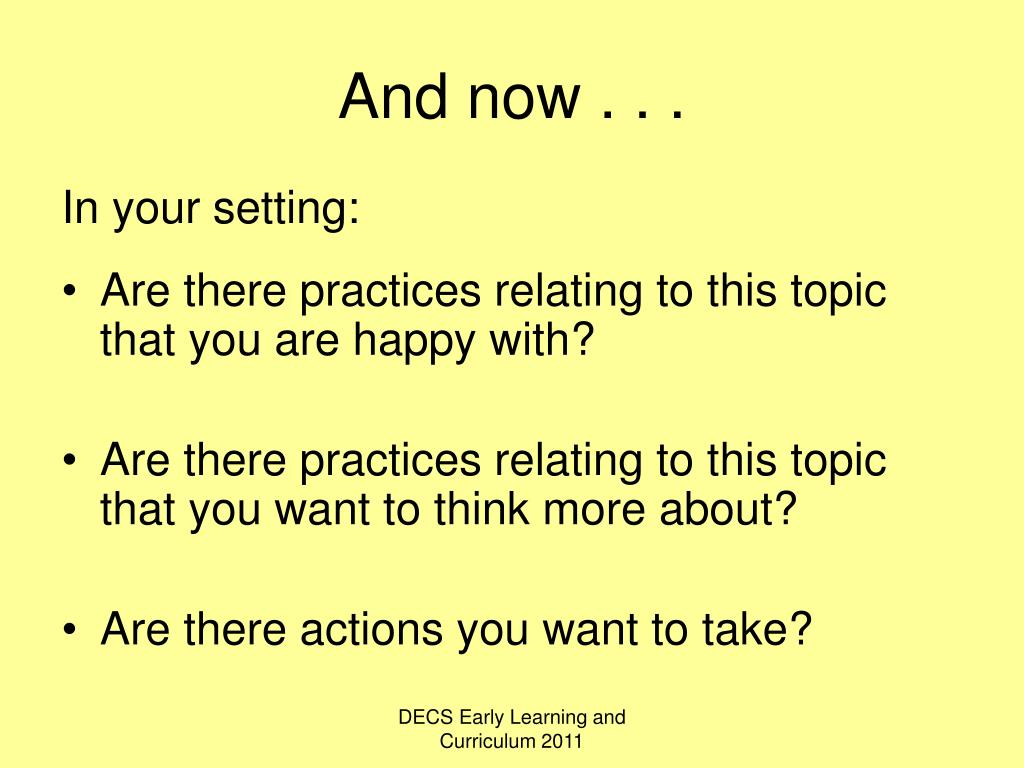 And now . . .

In your setting:

• Are there practices relating to this topic that you are happy with?

• Are there practices relating to this topic that you want to think more about?

• Are there actions you want to take?

DECS Early Learning and Curriculum 2011